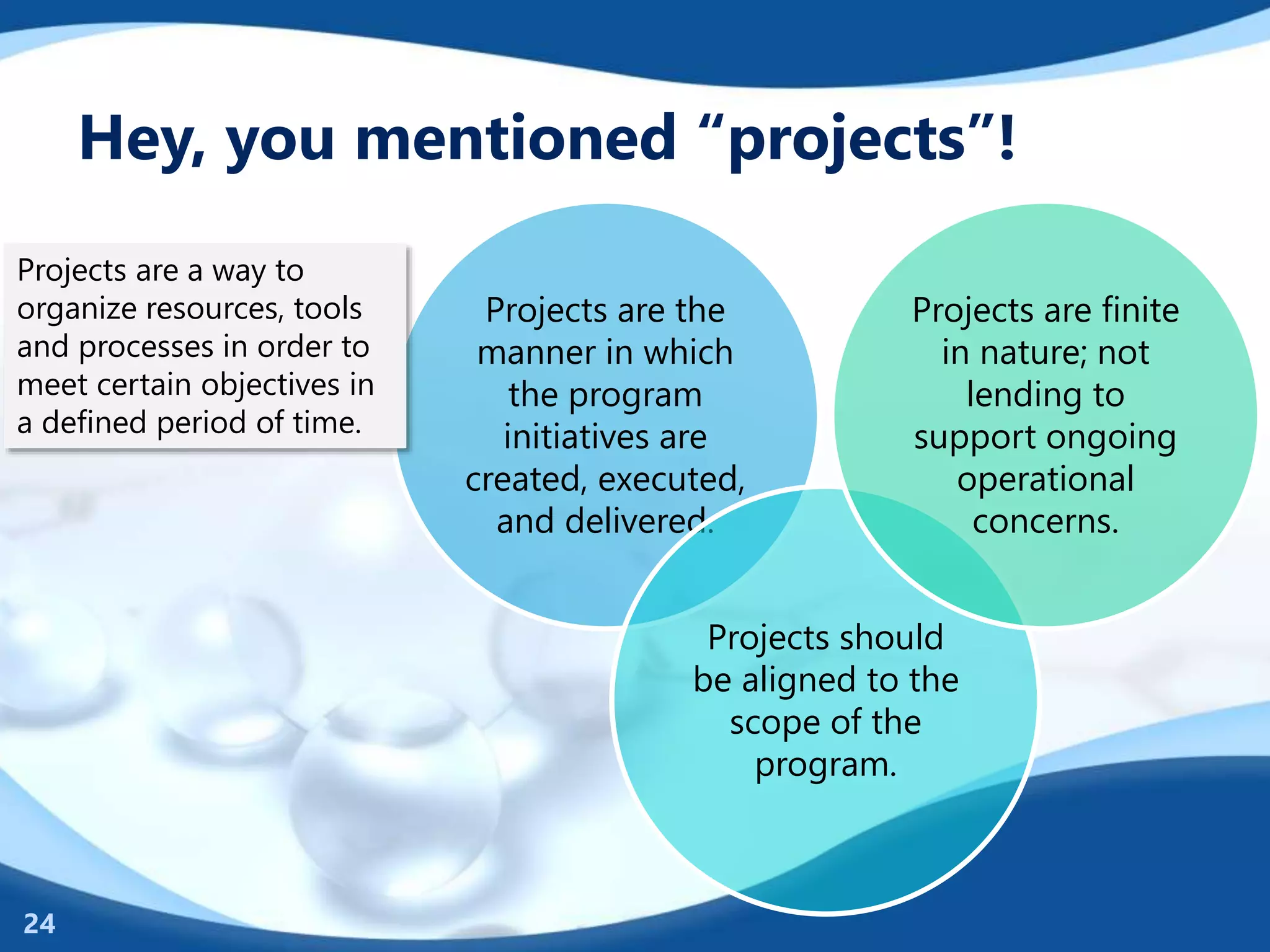 Hey, you mentioned “projects”!

Projects are a way to organize resources, tools and processes in order to meet certain objectives in a defined period of time.

Projects are the manner in which the program initiatives are created, executed, and delivered.

Projects are finite in nature; not lending to support ongoing operational concerns.

Projects should be aligned to the scope of the program.

24